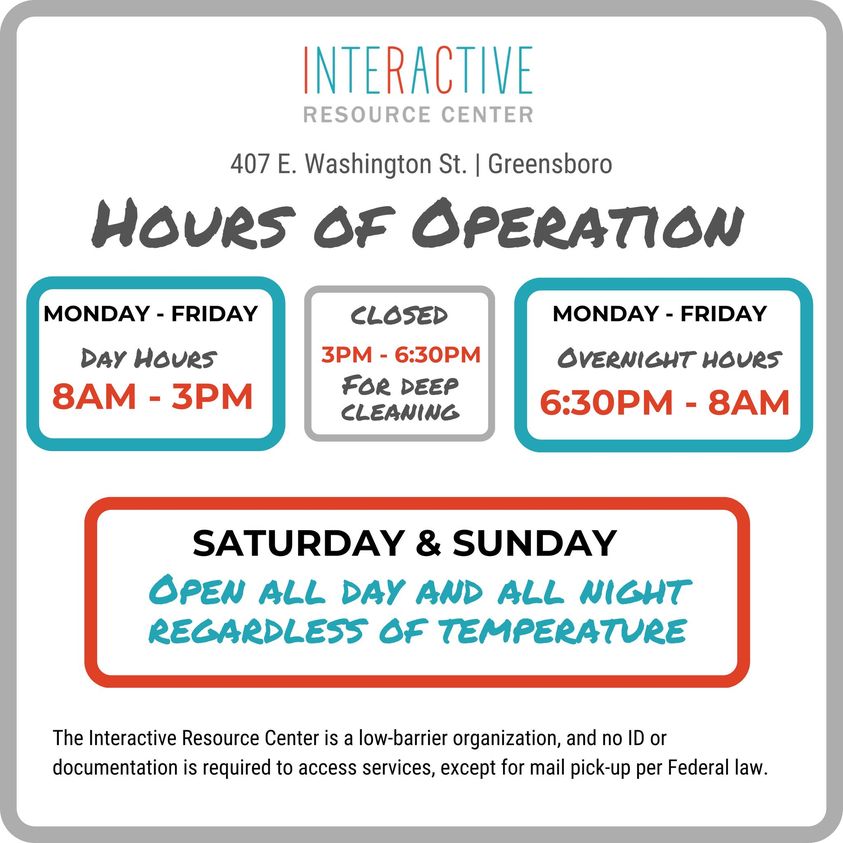 INTERACTIVE
RESOURCE CENTER

407 E. Washington St. | Greensboro

HOURS OF OPERATION

MONDAY - FRIDAY
DAY HOURS
8AM - 3PM

CLOSED
3PM - 6:30PM
FOR DEEP CLEANING

MONDAY - FRIDAY
OVERNIGHT HOURS
6:30PM - 8AM

SATURDAY & SUNDAY
OPEN ALL DAY AND ALL NIGHT REGARDLESS OF TEMPERATURE

The Interactive Resource Center is a low-barrier organization, and no ID or documentation is required to access services, except for mail pick-up per Federal law.